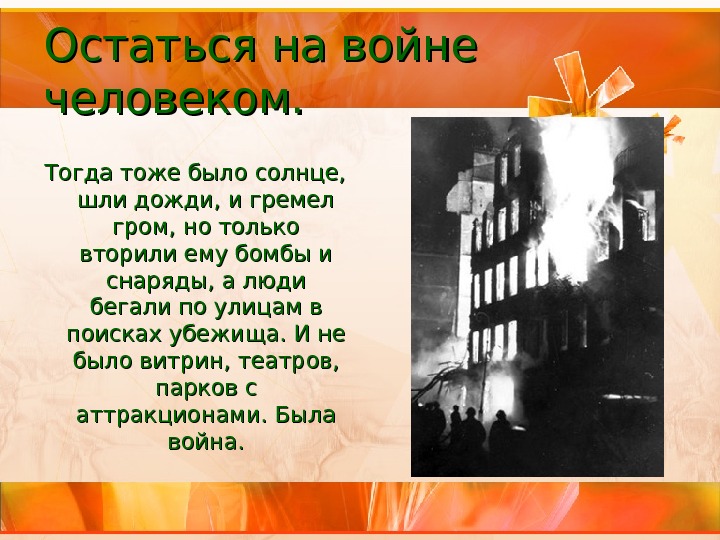 Остаться на войне человеком.

Тогда тоже было солнце, шли дожди, и гремел гром, но только вторили ему бомбы и снаряды, а люди бегали по улицам в поисках убежища. И не было витрин, театров, парков с аттракционами. Была война.